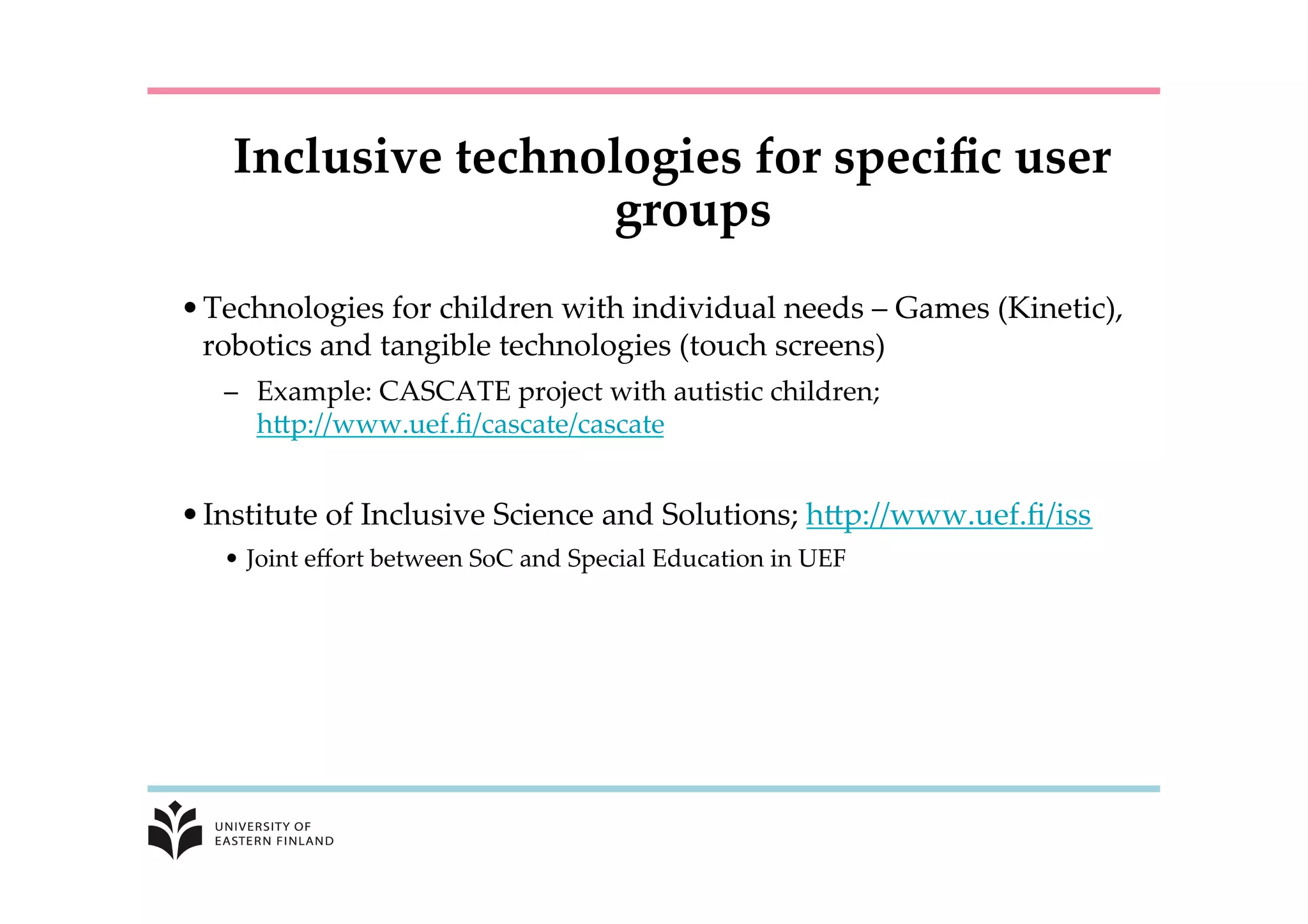 Inclusive technologies for specific user groups

• Technologies for children with individual needs – Games (Kinetic), robotics and tangible technologies (touch screens)

– Example: CASCATE project with autistic children; http://www.uef.fi/cascate/cascate

• Institute of Inclusive Science and Solutions; http://www.uef.fi/iss

• Joint effort between SoC and Special Education in UEF

UNIVERSITY OF EASTERN FINLAND